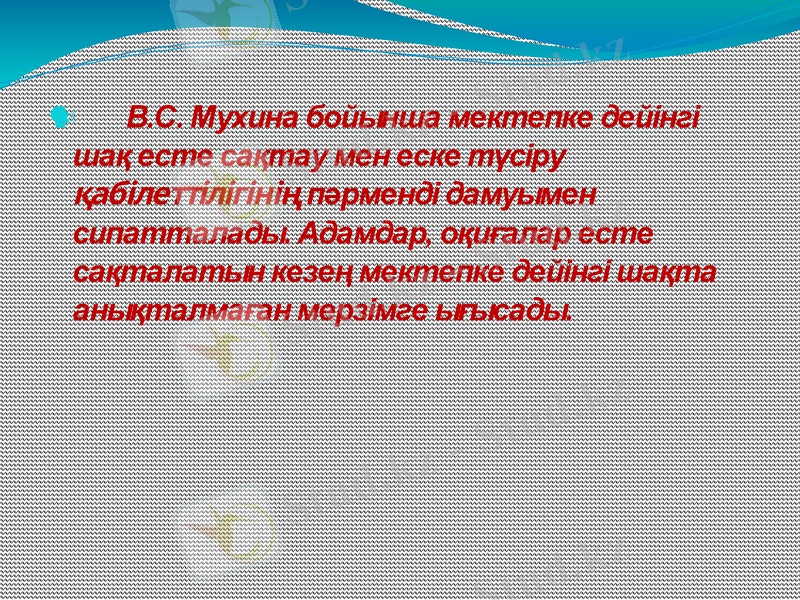 В.С. Мухина бойынша мектепке дейінгі шақ есте сақтау мен еске түсіру қабілеттілігінің пәрменді дамуымен сипатталады. Адамдар, оқиғалар есте сақталатын кезең мектепке дейінгі шақта анықталмаған мерзімге ығысады.